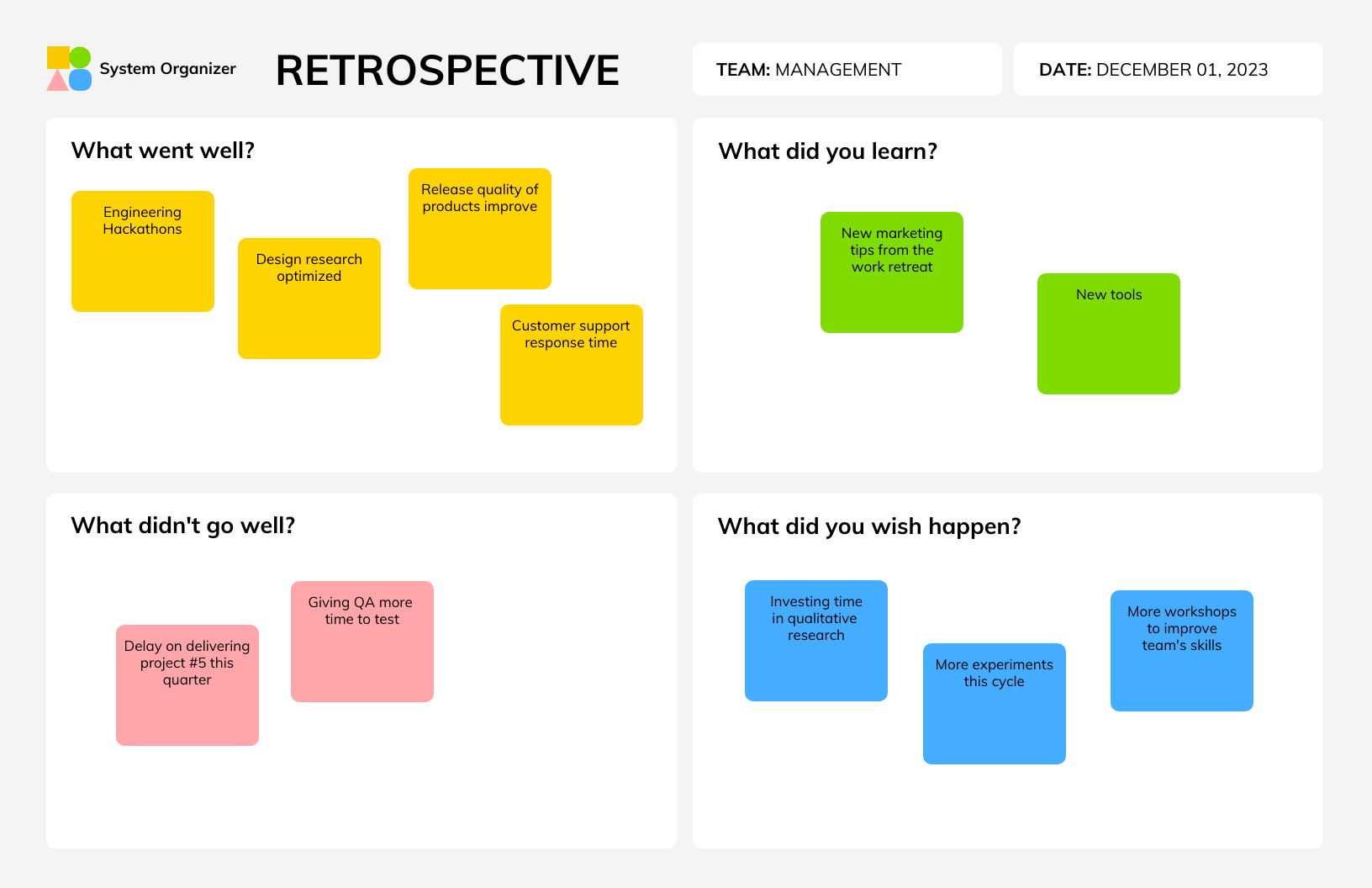 System Organizer

RETROSPECTIVE

TEAM: MANAGEMENT

DATE: DECEMBER 01, 2023

What went well?

Engineering Hackathons

Design research optimized

Release quality of products improve

Customer support response time

What did you learn?

New marketing tips from the work retreat

New tools

What didn't go well?

Delay on delivering project #5 this quarter

Giving QA more time to test

What did you wish happen?

Investing time in qualitative research

More experiments this cycle

More workshops to improve team's skills